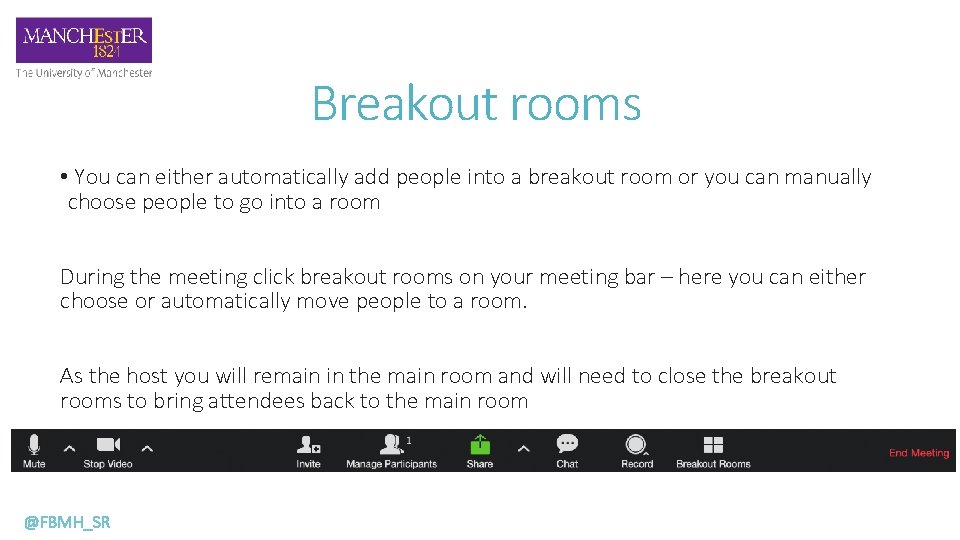 MANCHESTER
1824
The University of Manchester

Breakout rooms

• You can either automatically add people into a breakout room or you can manually choose people to go into a room

During the meeting click breakout rooms on your meeting bar – here you can either choose or automatically move people to a room.

As the host you will remain in the main room and will need to close the breakout rooms to bring attendees back to the main room

Mute Stop Video Invite 1 Manage Participants Share Chat Record Breakout Rooms End Meeting

@FBMH_SR